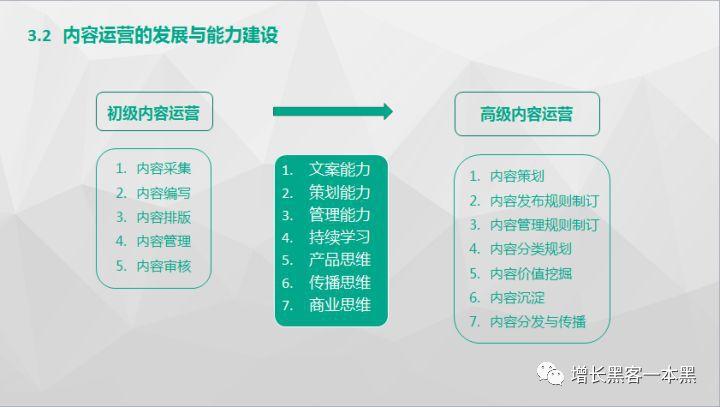 3.2 内容运营的发展与能力建设

初级内容运营

1. 内容采集
2. 内容编写
3. 内容排版
4. 内容管理
5. 内容审核

1. 文案能力
2. 策划能力
3. 管理能力
4. 持续学习
5. 产品思维
6. 传播思维
7. 商业思维

高级内容运营

1. 内容策划
2. 内容发布规则制订
3. 内容管理规则制订
4. 内容分类规划
5. 内容价值挖掘
6. 内容沉淀
7. 内容分发与传播

增长黑客一本黑